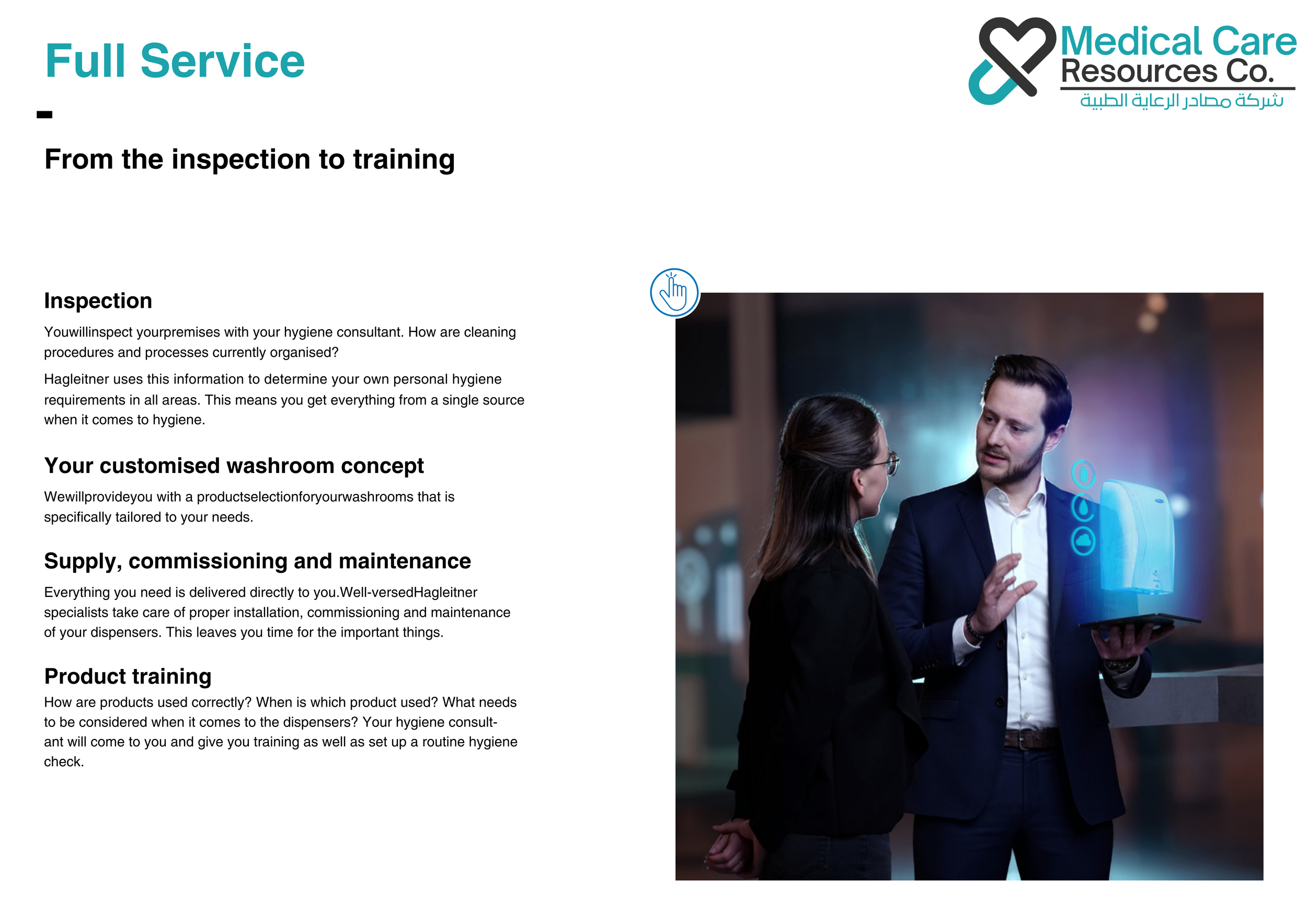 Full Service

Medical Care Resources Co.
شركة مصادر الرعاية الطبية

From the inspection to training

Inspection

Youwillinspect yourpremises with your hygiene consultant. How are cleaning procedures and processes currently organised?

Hagleitner uses this information to determine your own personal hygiene requirements in all areas. This means you get everything from a single source when it comes to hygiene.

Your customised washroom concept

Wewillprovideyou with a productselectionforyourwashrooms that is specifically tailored to your needs.

Supply, commissioning and maintenance

Everything you need is delivered directly to you.Well-versedHagleitner specialists take care of proper installation, commissioning and maintenance of your dispensers. This leaves you time for the important things.

Product training

How are products used correctly? When is which product used? What needs to be considered when it comes to the dispensers? Your hygiene consultant will come to you and give you training as well as set up a routine hygiene check.